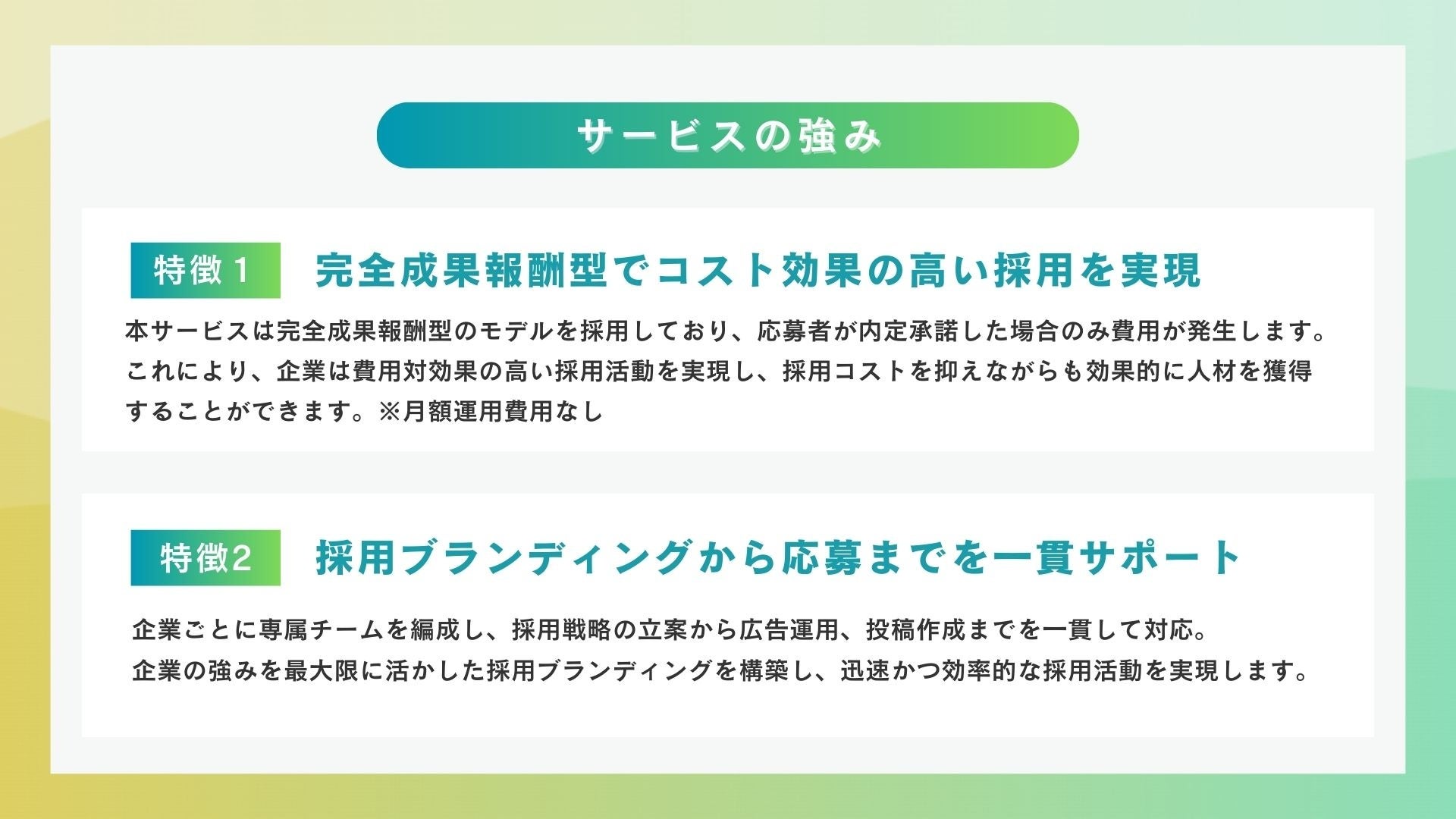 サービスの強み

特徴１ 完全成果報酬型でコスト効果の高い採用を実現

本サービスは完全成果報酬型のモデルを採用しており、応募者が内定承諾した場合のみ費用が発生します。これにより、企業は費用対効果の高い採用活動を実現し、採用コストを抑えながらも効果的に人材を獲得することができます。※月額運用費用なし

特徴2 採用ブランディングから応募までを一貫サポート

企業ごとに専属チームを編成し、採用戦略の立案から広告運用、投稿作成までを一貫して対応。
企業の強みを最大限に活かした採用ブランディングを構築し、迅速かつ効率的な採用活動を実現します。